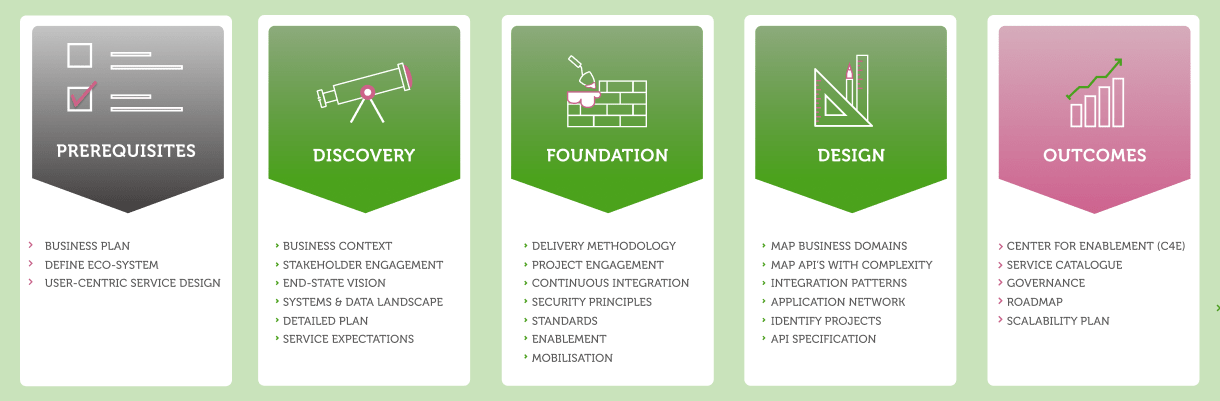 PREREQUISITES

› BUSINESS PLAN
› DEFINE ECO-SYSTEM
› USER-CENTRIC SERVICE DESIGN

DISCOVERY

› BUSINESS CONTEXT
› STAKEHOLDER ENGAGEMENT
› END-STATE VISION
› SYSTEMS & DATA LANDSCAPE
› DETAILED PLAN
› SERVICE EXPECTATIONS

FOUNDATION

› DELIVERY METHODOLOGY
› PROJECT ENGAGEMENT
› CONTINUOUS INTEGRATION
› SECURITY PRINCIPLES
› STANDARDS
› ENABLEMENT
› MOBILISATION

DESIGN

› MAP BUSINESS DOMAINS
› MAP API'S WITH COMPLEXITY
› INTEGRATION PATTERNS
› APPLICATION NETWORK
› IDENTIFY PROJECTS
› API SPECIFICATION

OUTCOMES

› CENTER FOR ENABLEMENT (C4E)
› SERVICE CATALOGUE
› GOVERNANCE
› ROADMAP
› SCALABILITY PLAN

›